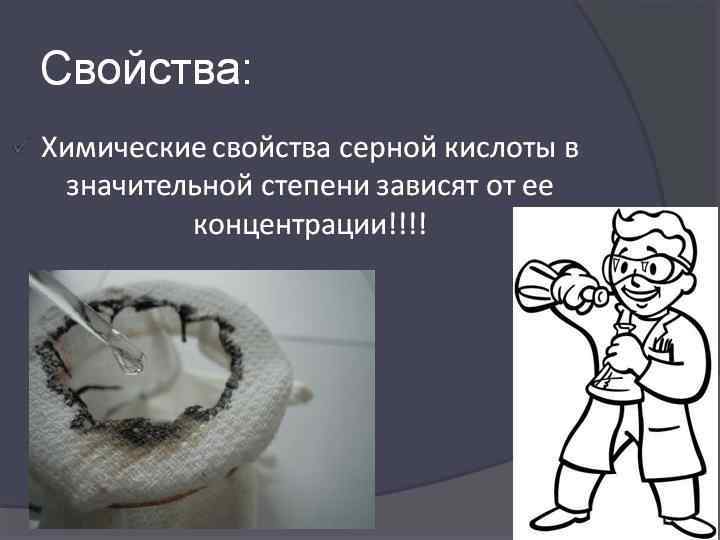 Свойства:

Химические свойства серной кислоты в значительной степени зависят от ее концентрации!!!!